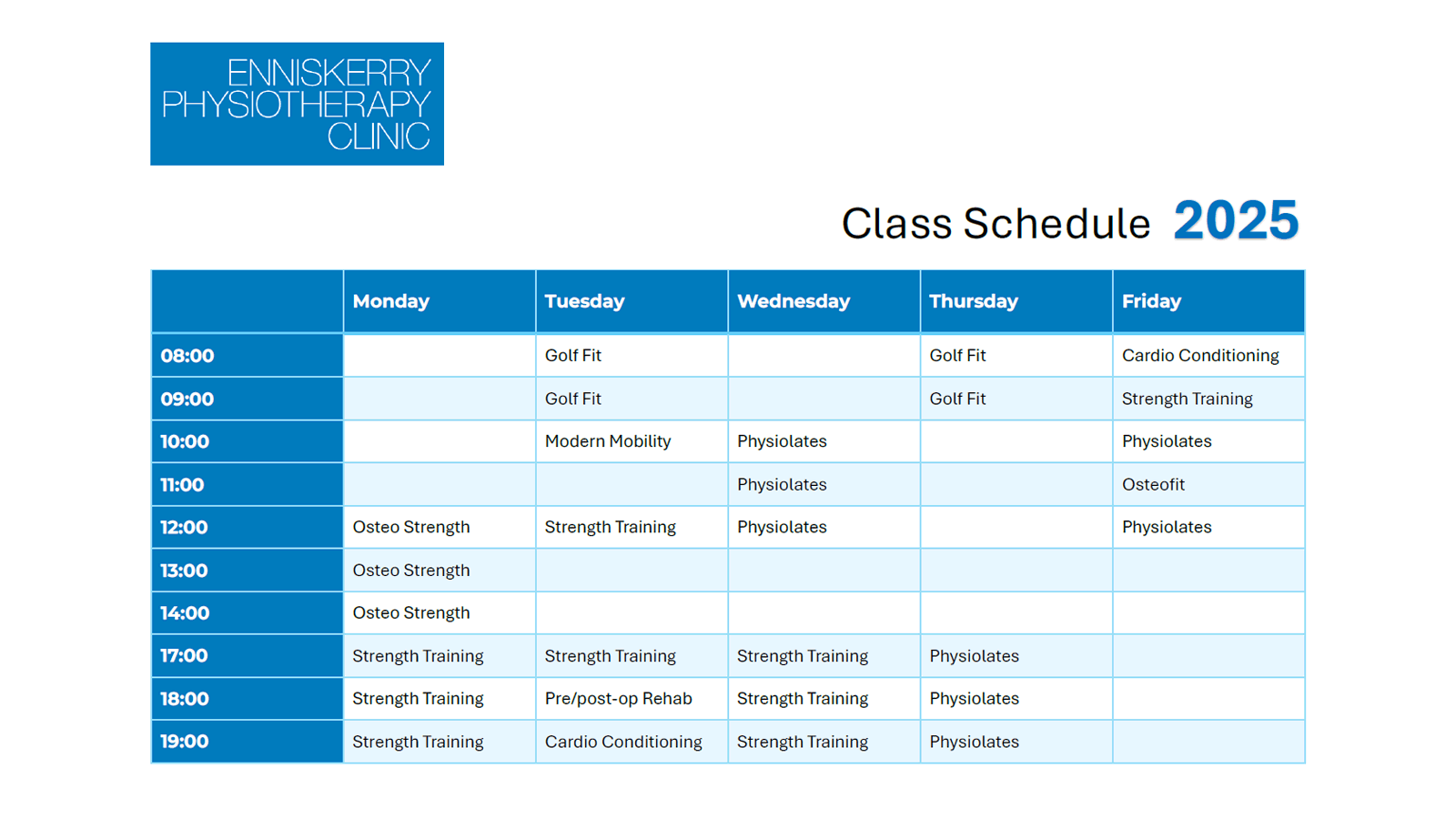 ENNISKERRY PHYSIOTHERAPY CLINIC

Class Schedule 2025

| | Monday | Tuesday | Wednesday | Thursday | Friday |
|---|---|---|---|---|---|
| 08:00 | | Golf Fit | | Golf Fit | Cardio Conditioning |
| 09:00 | | Golf Fit | | Golf Fit | Strength Training |
| 10:00 | | Modern Mobility | Physiolates | | Physiolates |
| 11:00 | | | Physiolates | | Osteofit |
| 12:00 | Osteo Strength | Strength Training | Physiolates | | Physiolates |
| 13:00 | Osteo Strength | | | | |
| 14:00 | Osteo Strength | | | | |
| 17:00 | Strength Training | Strength Training | Strength Training | Physiolates | |
| 18:00 | Strength Training | Pre/post-op Rehab | Strength Training | Physiolates | |
| 19:00 | Strength Training | Cardio Conditioning | Strength Training | Physiolates | |